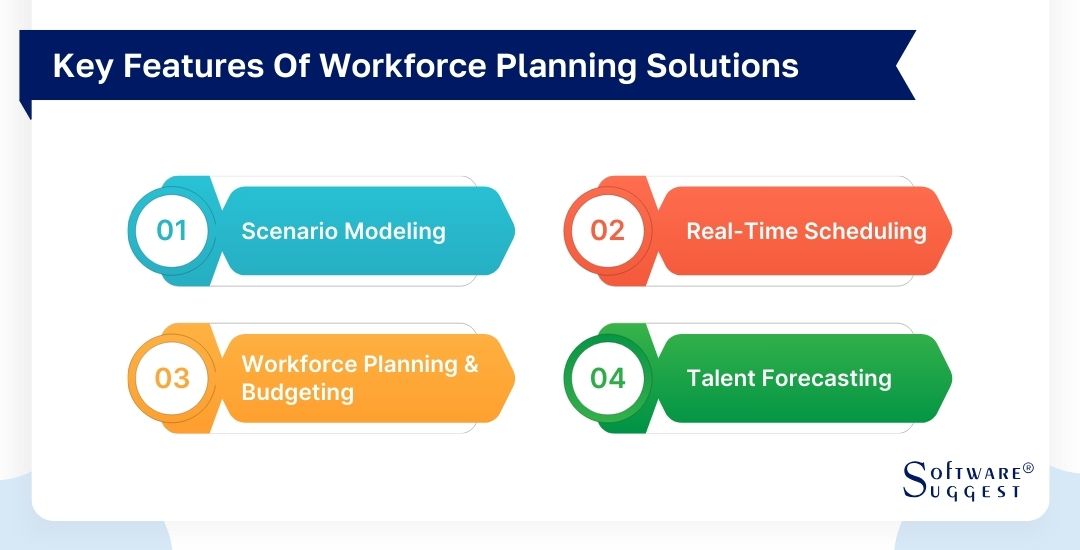 Key Features Of Workforce Planning Solutions

01 Scenario Modeling

02 Real-Time Scheduling

03 Workforce Planning & Budgeting

04 Talent Forecasting

SOFTWARE® SUGGEST